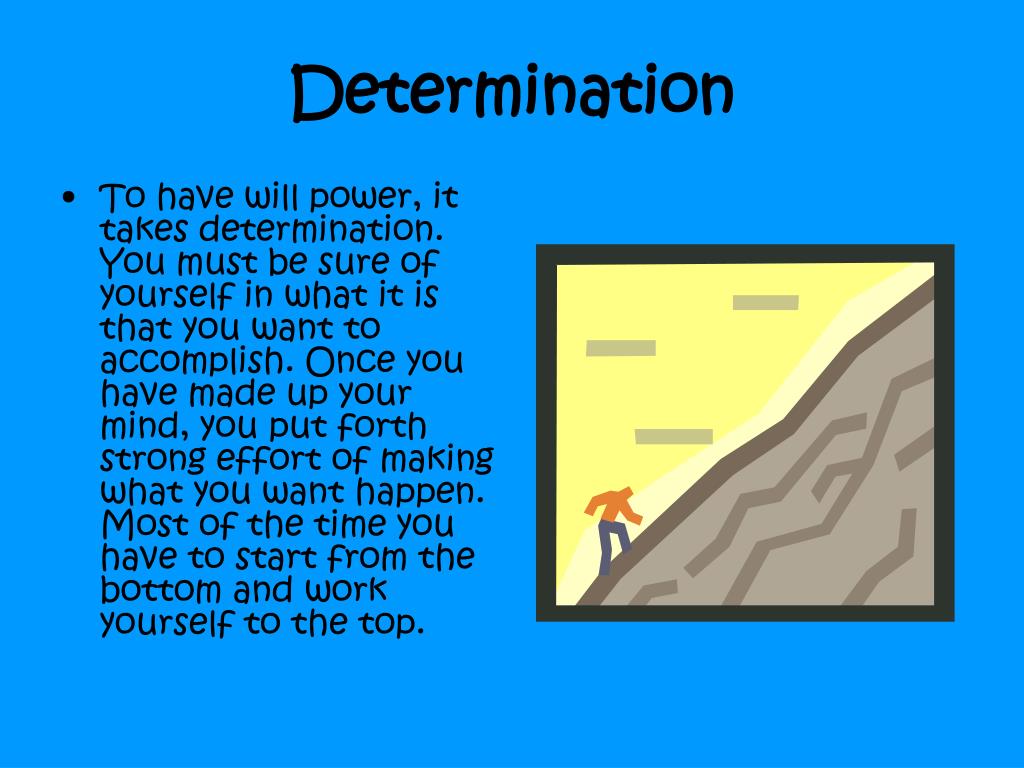 Determination

• To have will power, it takes determination. You must be sure of yourself in what it is that you want to accomplish. Once you have made up your mind, you put forth strong effort of making what you want happen. Most of the time you have to start from the bottom and work yourself to the top.